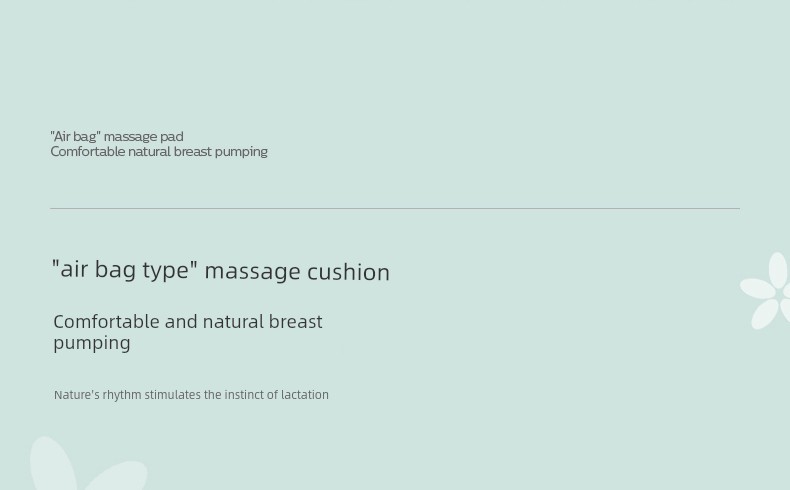 "Air bag" massage pad
Comfortable natural breast pumping

"air bag type" massage cushion

Comfortable and natural breast pumping

Nature's rhythm stimulates the instinct of lactation